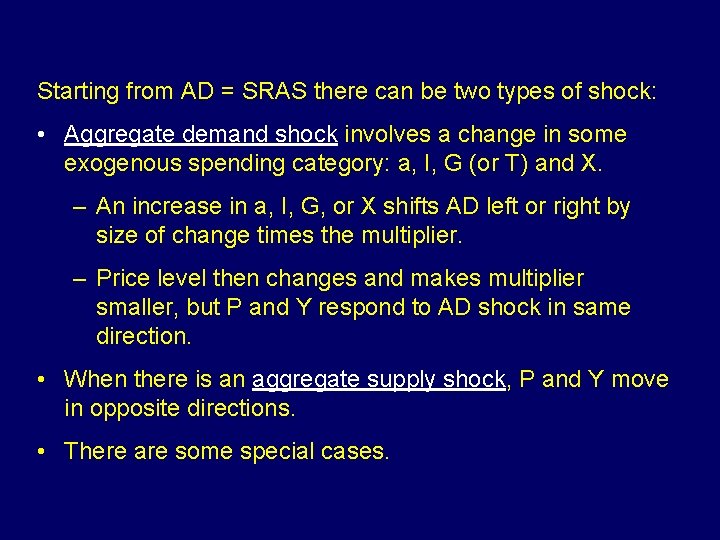 Starting from AD = SRAS there can be two types of shock:

• Aggregate demand shock involves a change in some exogenous spending category: a, I, G (or T) and X.

– An increase in a, I, G, or X shifts AD left or right by size of change times the multiplier.

– Price level then changes and makes multiplier smaller, but P and Y respond to AD shock in same direction.

• When there is an aggregate supply shock, P and Y move in opposite directions.

• There are some special cases.